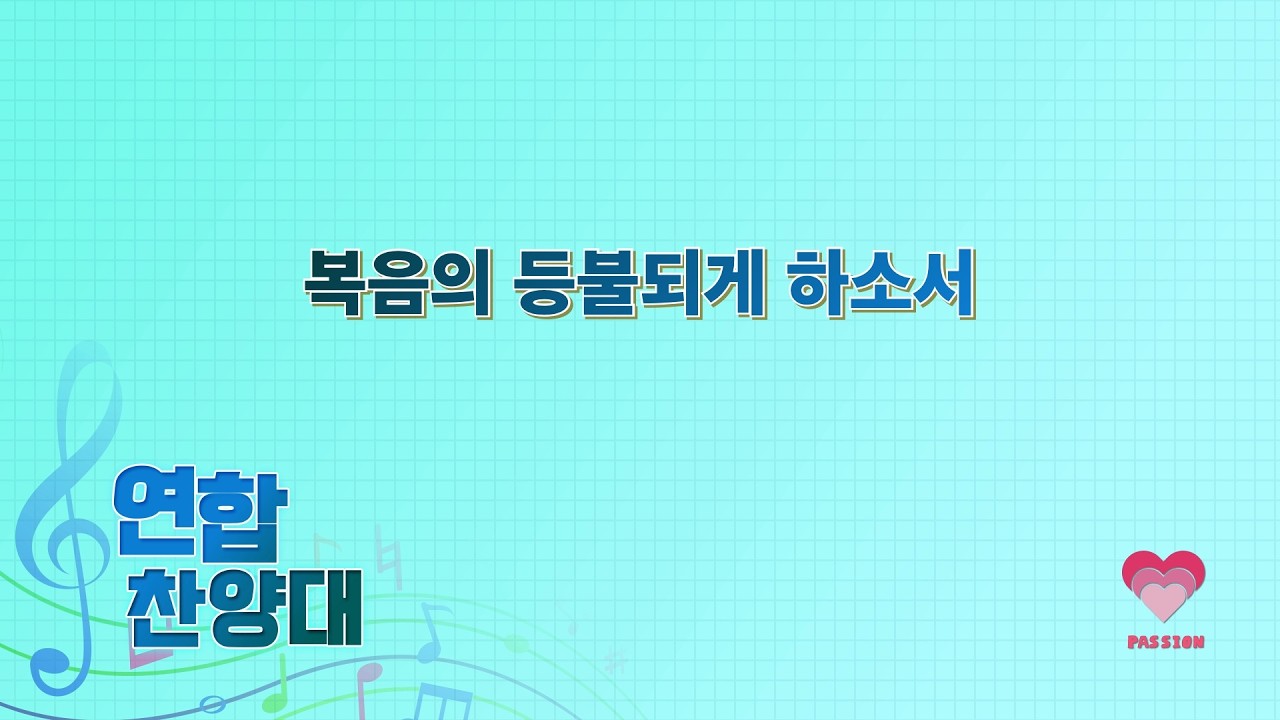 복음의 등불되게 하소서

연합
찬양대

PASSION